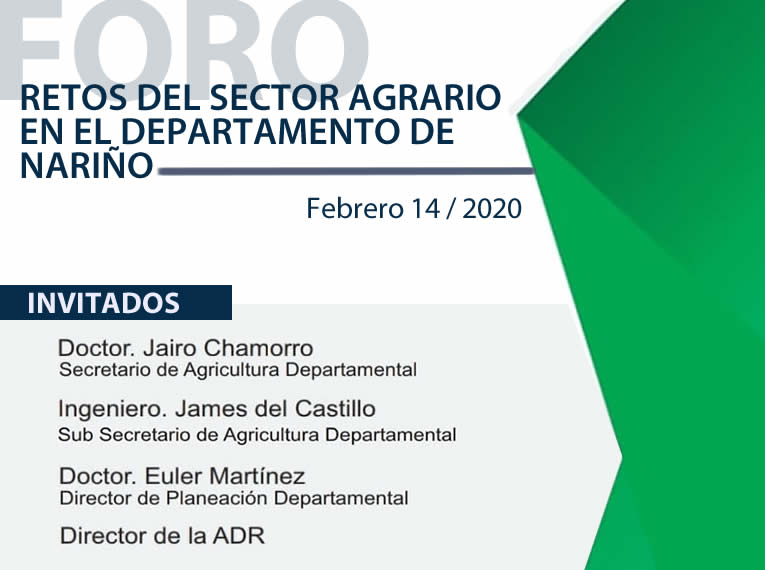 FORO

RETOS DEL SECTOR AGRARIO EN EL DEPARTAMENTO DE NARIÑO

Febrero 14 / 2020

INVITADOS

Doctor. Jairo Chamorro
Secretario de Agricultura Departamental

Ingeniero. James del Castillo
Sub Secretario de Agricultura Departamental

Doctor. Euler Martínez
Director de Planeación Departamental

Director de la ADR